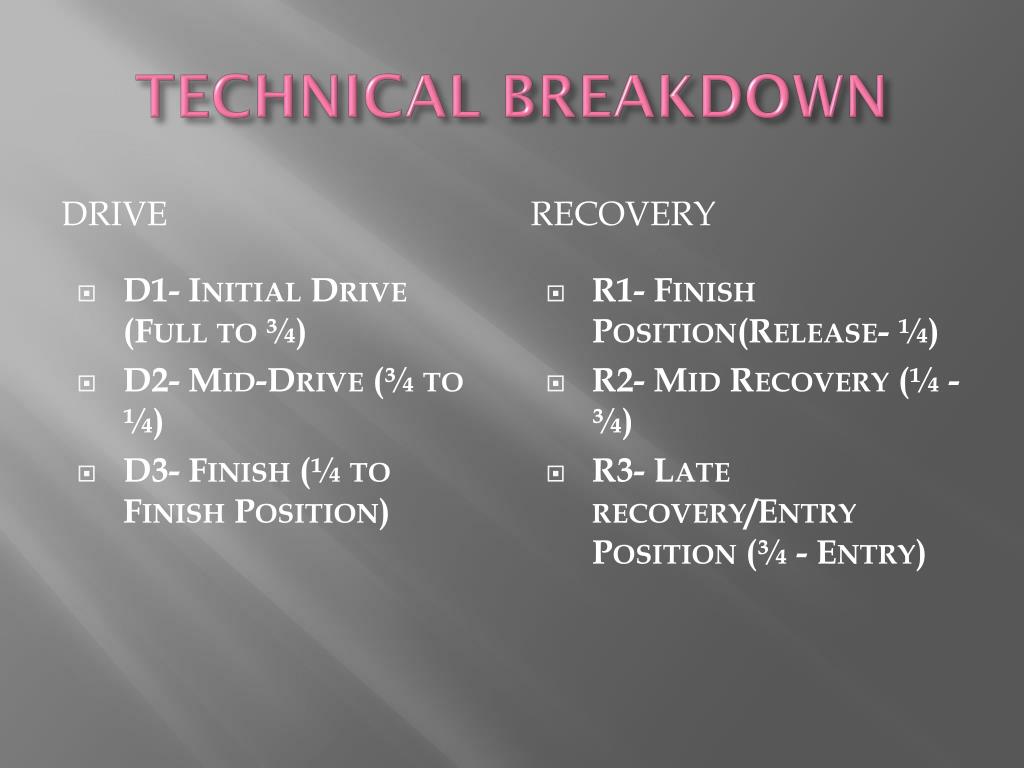 TECHNICAL BREAKDOWN

DRIVE

D1- Initial Drive (Full to ¾)

D2- Mid-Drive (¾ to ¼)

D3- Finish (¼ to Finish Position)

RECOVERY

R1- Finish Position(Release- ¼)

R2- Mid Recovery (¼ - ¾)

R3- Late recovery/Entry Position (¾ - Entry)